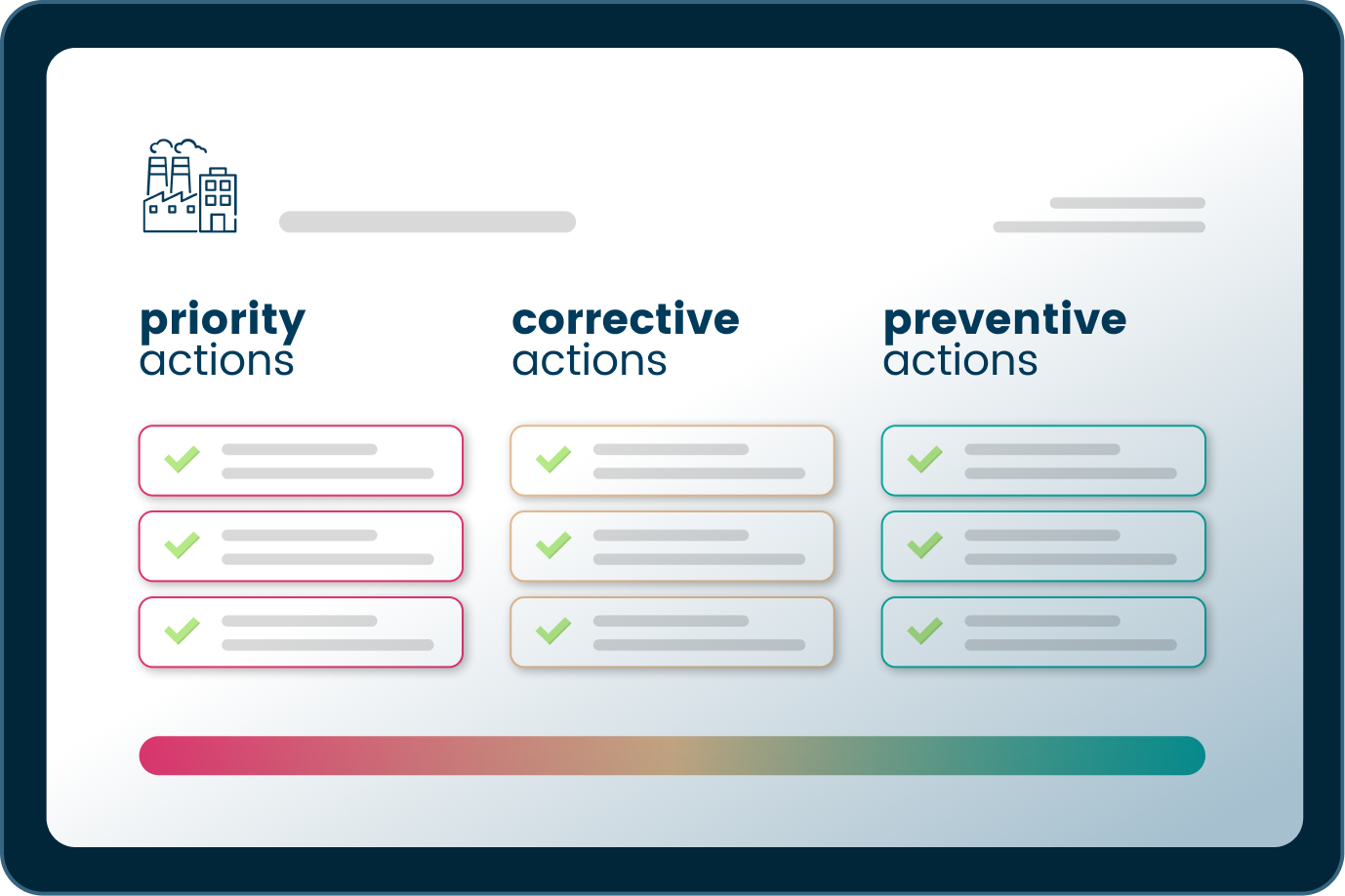 priority actions

corrective actions

preventive actions